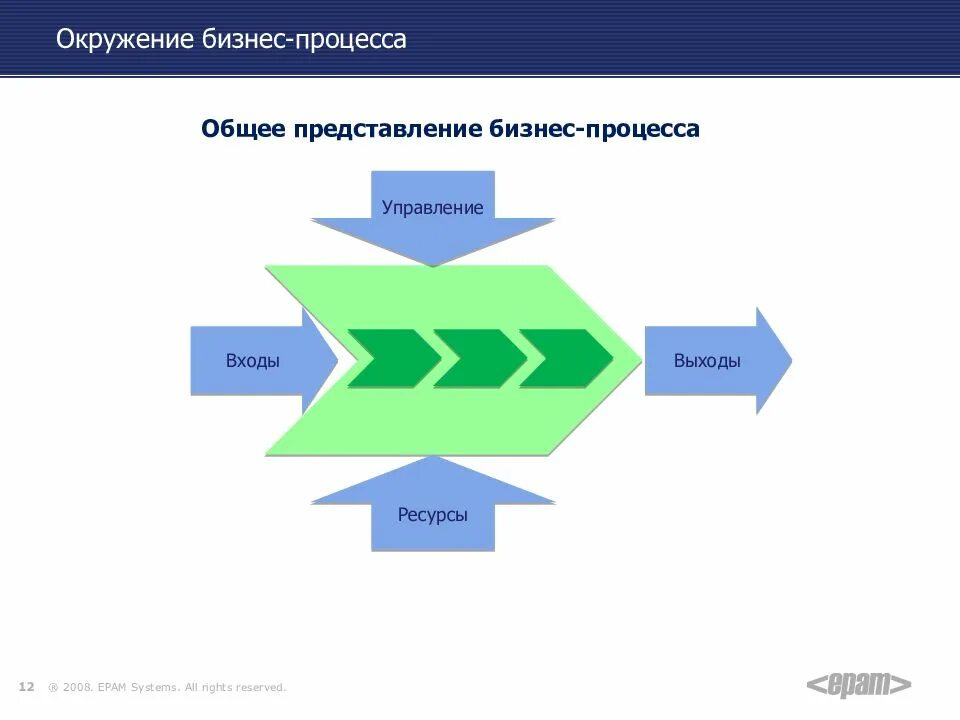 Окружение бизнес-процесса

Общее представление бизнес-процесса

Управление

Входы

Выходы

Ресурсы

12 ® 2008. EPAM Systems. All rights reserved.

<epam>